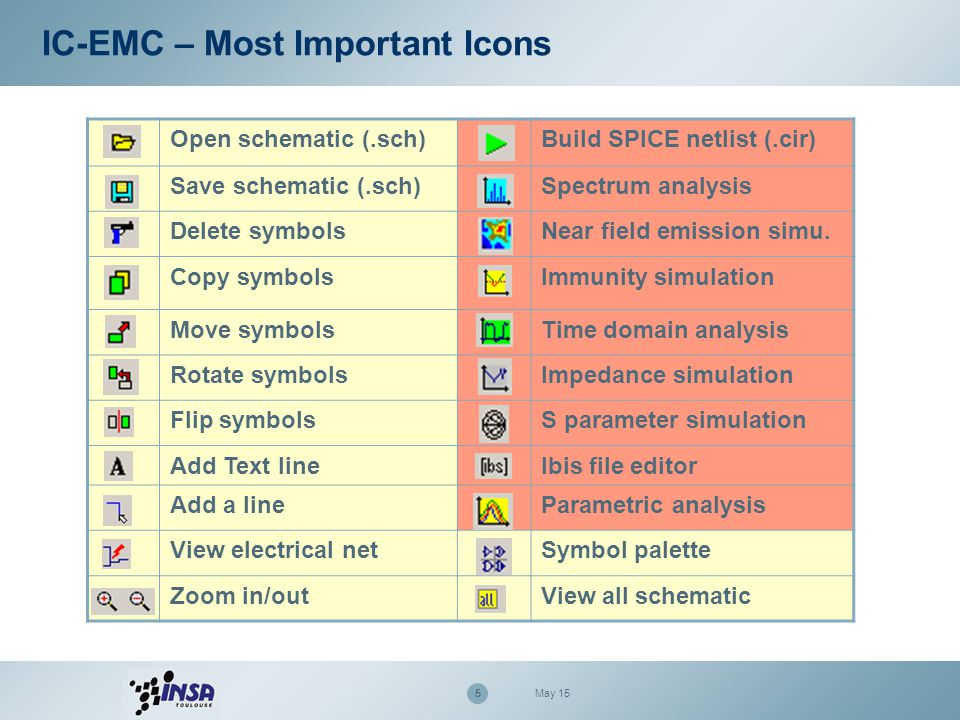 IC-EMC – Most Important Icons

|  |  |  |  |
|---|---|---|---|
|  | Open schematic (.sch) |  | Build SPICE netlist (.cir) |
|  | Save schematic (.sch) |  | Spectrum analysis |
|  | Delete symbols |  | Near field emission simu. |
|  | Copy symbols |  | Immunity simulation |
|  | Move symbols |  | Time domain analysis |
|  | Rotate symbols |  | Impedance simulation |
|  | Flip symbols |  | S parameter simulation |
| A | Add Text line | [ibs] | Ibis file editor |
|  | Add a line |  | Parametric analysis |
|  | View electrical net |  | Symbol palette |
|  | Zoom in/out | all | View all schematic |

INSA TOULOUSE

5

May 15